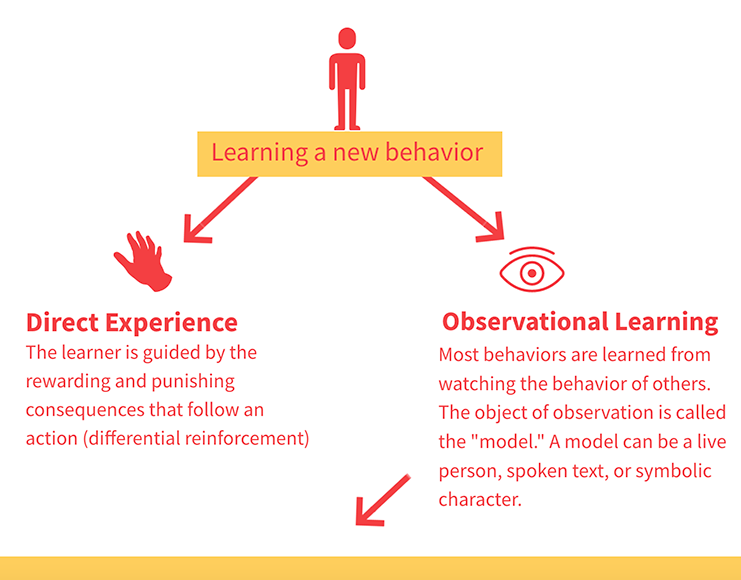 Learning a new behavior

Direct Experience
The learner is guided by the rewarding and punishing consequences that follow an action (differential reinforcement)

Observational Learning
Most behaviors are learned from watching the behavior of others. The object of observation is called the "model." A model can be a live person, spoken text, or symbolic character.